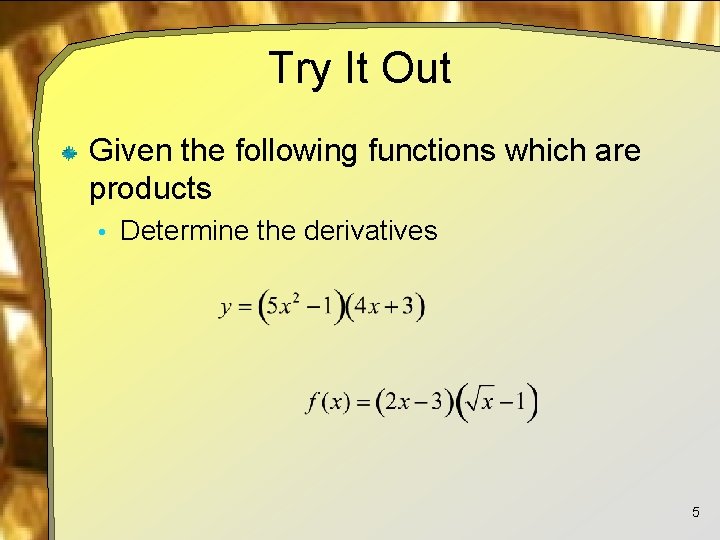 Try It Out

Given the following functions which are products

Determine the derivatives

$y = (5x^2 - 1)(4x + 3)$

$f(x) = (2x - 3)(\sqrt{x} - 1)$

5